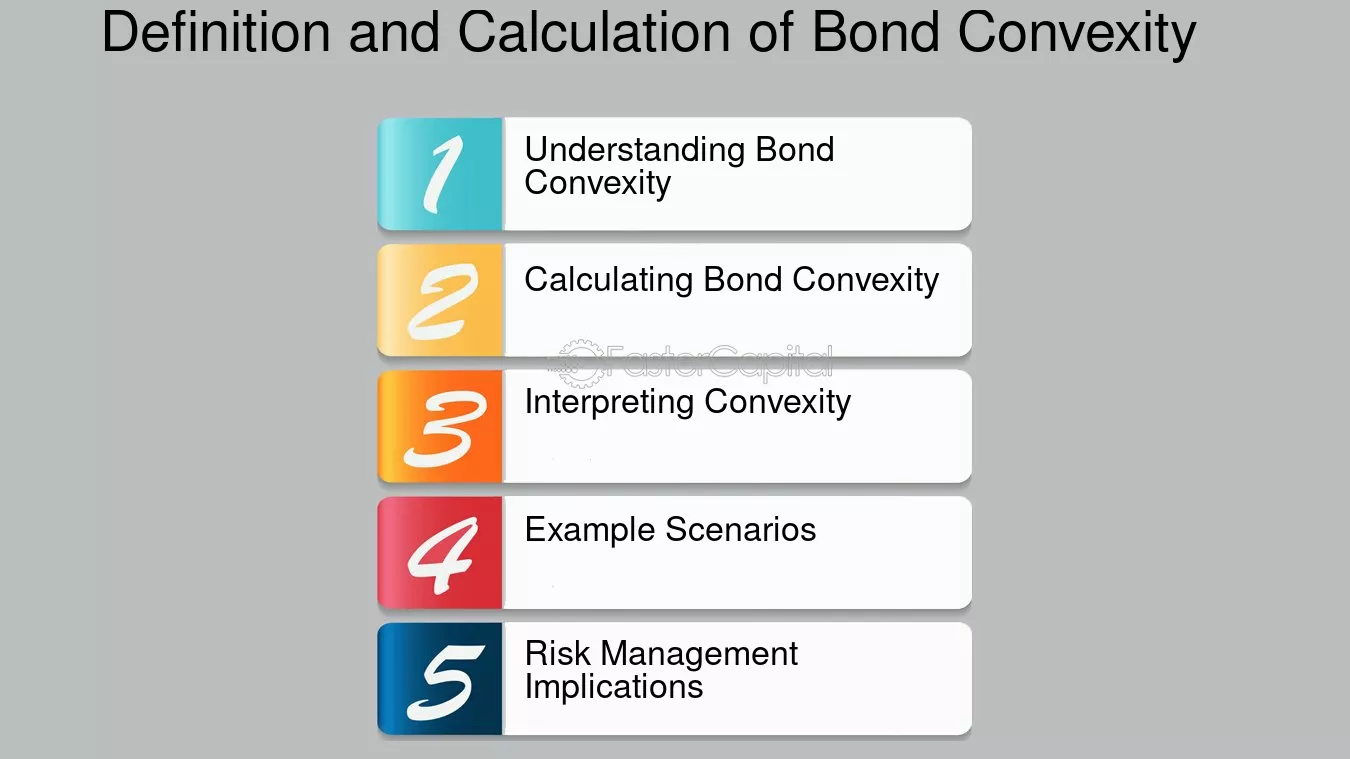 Definition and Calculation of Bond Convexity

1 Understanding Bond Convexity

2 Calculating Bond Convexity

FasterCapital

3 Interpreting Convexity

4 Example Scenarios

5 Risk Management Implications